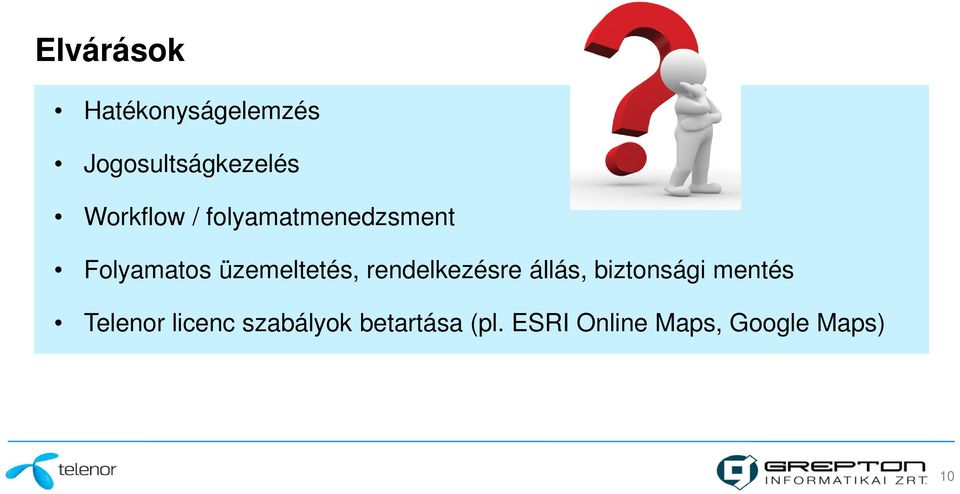 Elvárások

• Hatékonyságelemzés

• Jogosultságkezelés

• Workflow / folyamatmenedzsment

• Folyamatos üzemeltetés, rendelkezésre állás, biztonsági mentés

• Telenor licenc szabályok betartása (pl. ESRI Online Maps, Google Maps)

telenor

GREPTON INFORMATIKAI ZRT.

10